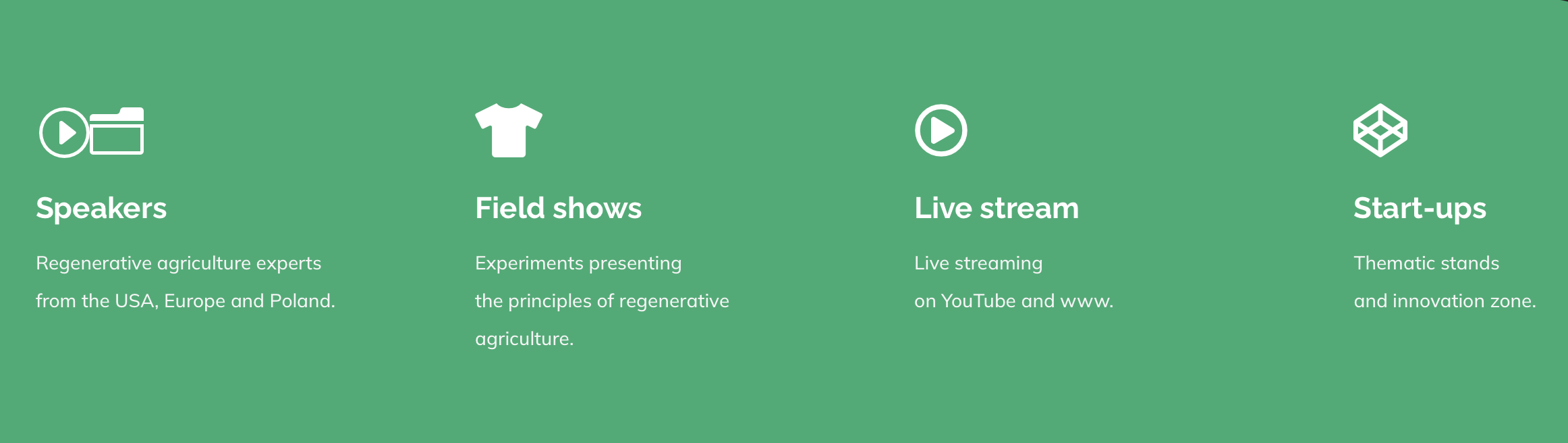 Speakers

Regenerative agriculture experts from the USA, Europe and Poland.

Field shows

Experiments presenting the principles of regenerative agriculture.

Live stream

Live streaming on YouTube and www.

Start-ups

Thematic stands and innovation zone.